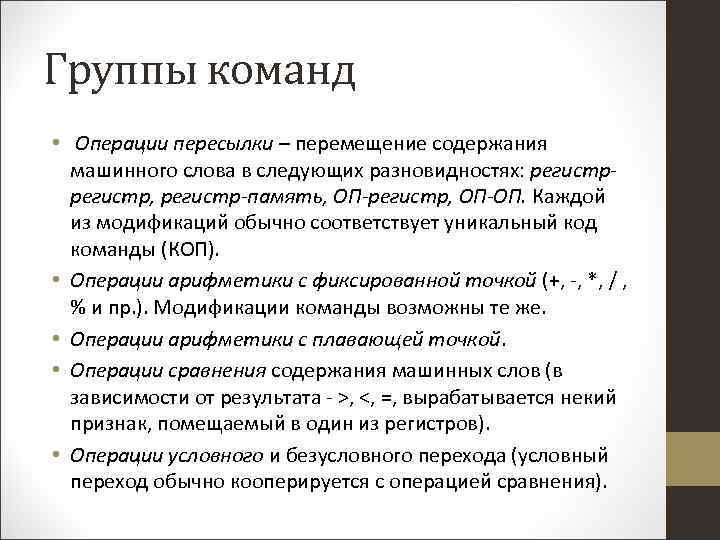 Группы команд

• Операции пересылки – перемещение содержания машинного слова в следующих разновидностях: регистр-регистр, регистр-память, ОП-регистр, ОП-ОП. Каждой из модификаций обычно соответствует уникальный код команды (КОП).

• Операции арифметики с фиксированной точкой (+, -, *, / , % и пр.). Модификации команды возможны те же.

• Операции арифметики с плавающей точкой.

• Операции сравнения содержания машинных слов (в зависимости от результата - >, <, =, вырабатывается некий признак, помещаемый в один из регистров).

• Операции условного и безусловного перехода (условный переход обычно кооперируется с операцией сравнения).